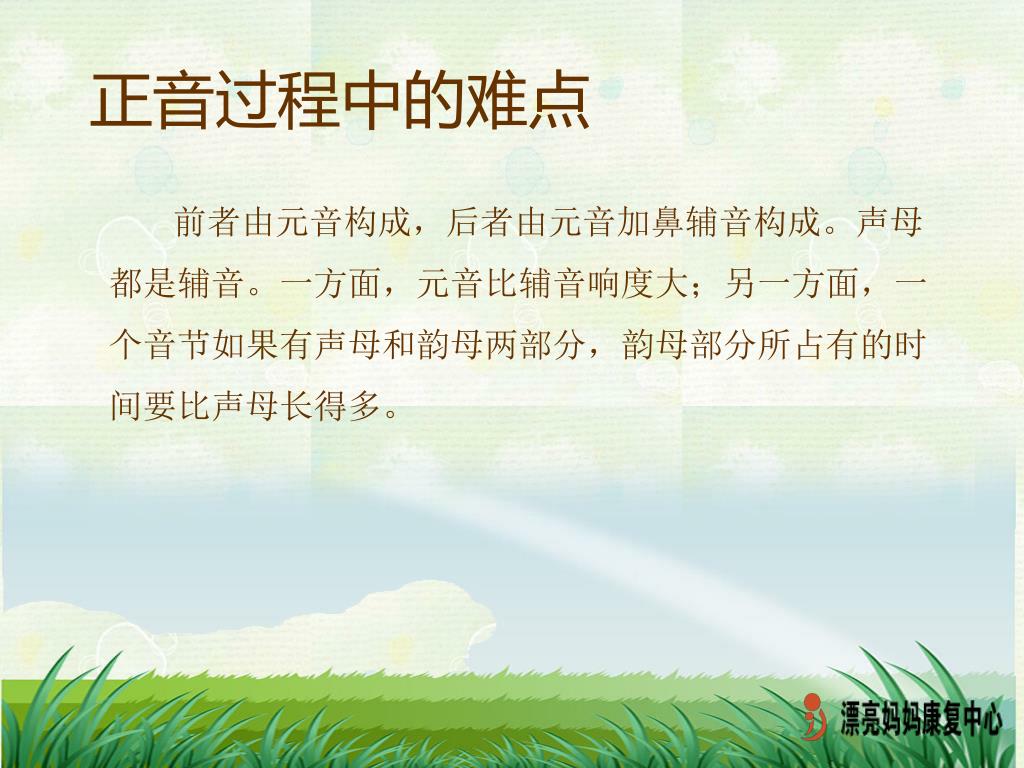 正音过程中的难点

前者由元音构成，后者由元音加鼻辅音构成。声母都是辅音。一方面，元音比辅音响度大；另一方面，一个音节如果有声母和韵母两部分，韵母部分所占有的时间要比声母长得多。

漂亮妈妈康复中心